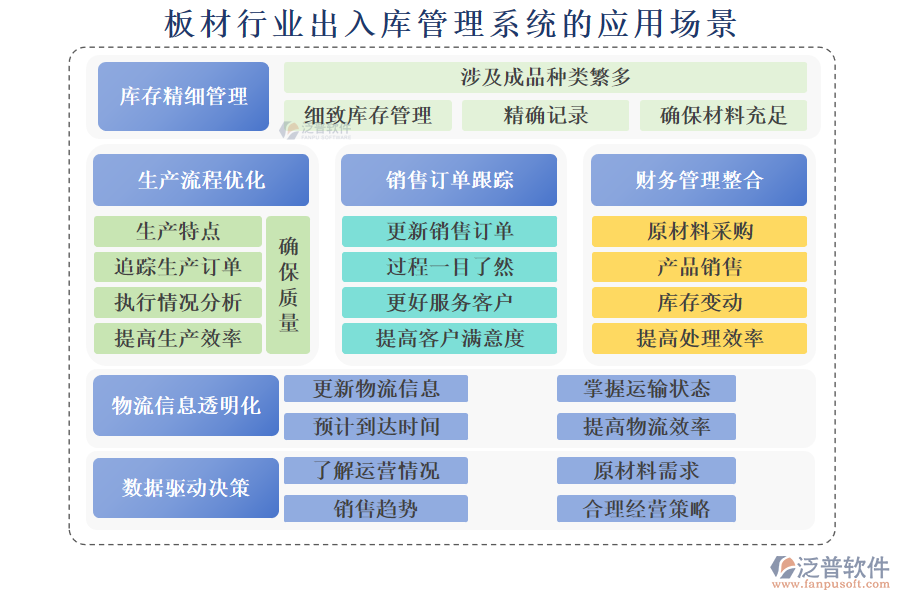 板材行业出入库管理系统的应用场景

库存精细管理
涉及成品种类繁多
细致库存管理
精确记录
确保材料充足

泛普软件
FANPU SOFTWARE

生产流程优化
生产特点
追踪生产订单
执行情况分析
提高生产效率
确保质量

销售订单跟踪
更新销售订单
过程一目了然
更好服务客户
提高客户满意度

财务管理整合
原材料采购
产品销售
库存变动
提高处理效率

物流信息透明化
更新物流信息
预计到达时间
掌握运输状态
提高物流效率

数据驱动决策
了解运营情况
销售趋势
原材料需求
合理经营策略

泛普软件
www.fanpusoft.com